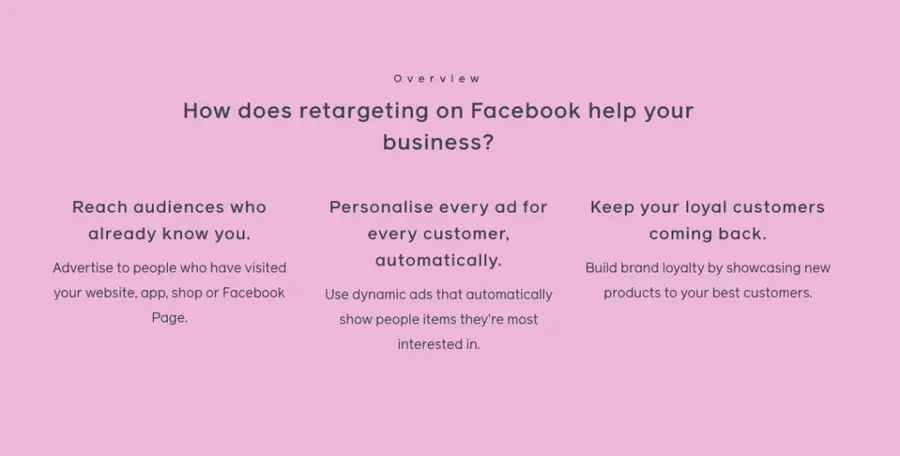 Overview

How does retargeting on Facebook help your business?

Reach audiences who already know you.

Advertise to people who have visited your website, app, shop or Facebook Page.

Personalise every ad for every customer, automatically.

Use dynamic ads that automatically show people items they're most interested in.

Keep your loyal customers coming back.

Build brand loyalty by showcasing new products to your best customers.